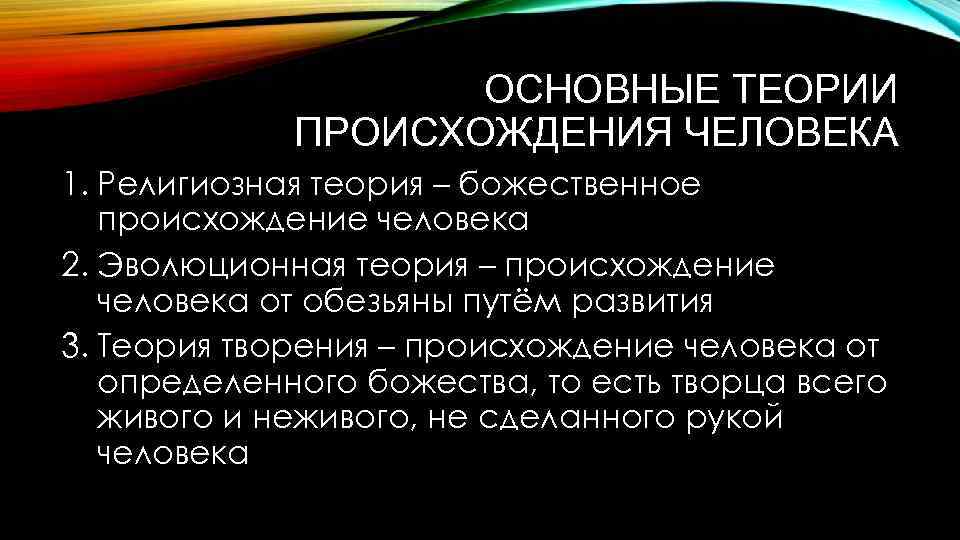 ОСНОВНЫЕ ТЕОРИИ ПРОИСХОЖДЕНИЯ ЧЕЛОВЕКА

1. Религиозная теория – божественное происхождение человека
2. Эволюционная теория – происхождение человека от обезьяны путём развития
3. Теория творения – происхождение человека от определенного божества, то есть творца всего живого и неживого, не сделанного рукой человека